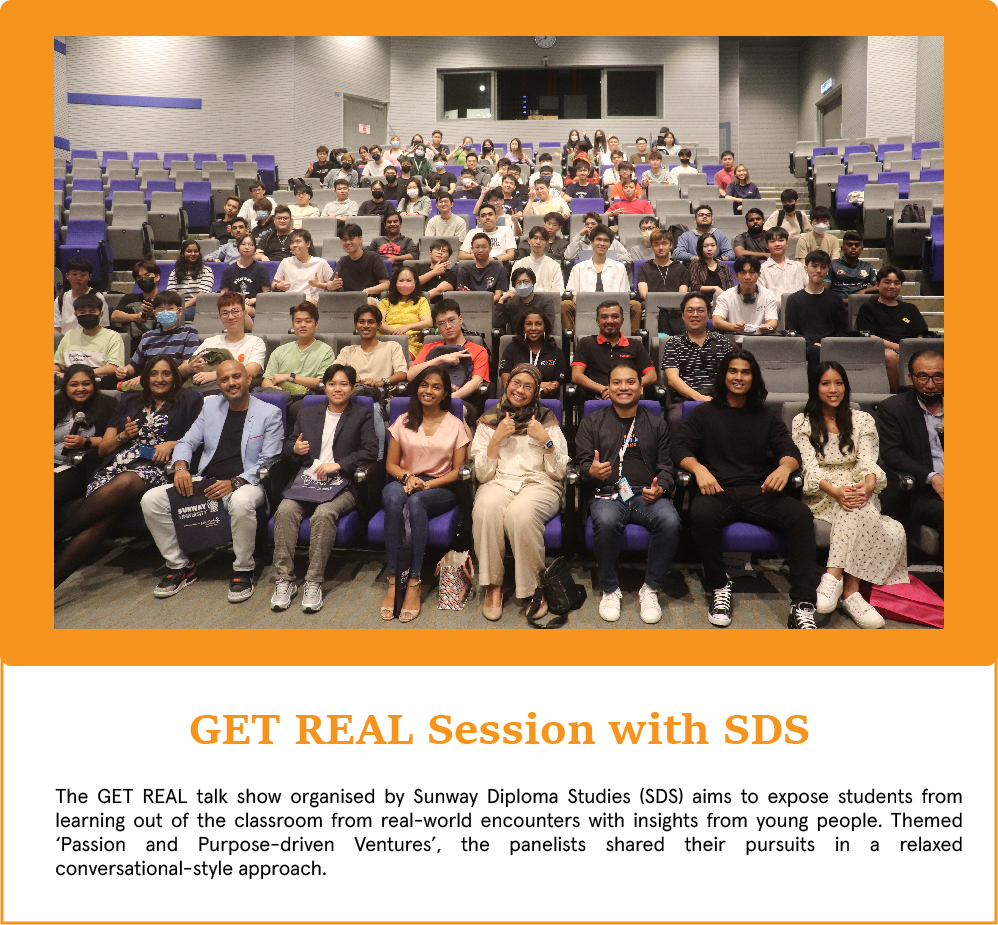 SUNWAY

GET REAL Session with SDS

The GET REAL talk show organised by Sunway Diploma Studies (SDS) aims to expose students from learning out of the classroom from real-world encounters with insights from young people. Themed 'Passion and Purpose-driven Ventures', the panelists shared their pursuits in a relaxed conversational-style approach.